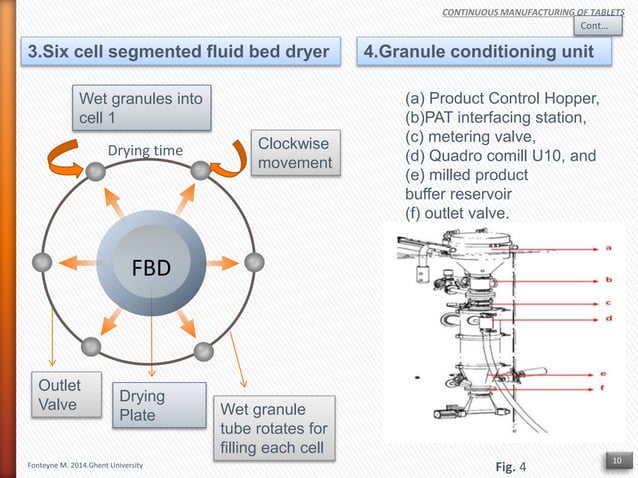 CONTINUOUS MANUFACTURING OF TABLETS

Cont...

3.Six cell segmented fluid bed dryer

4.Granule conditioning unit

Wet granules into cell 1

Drying time

Clockwise movement

FBD

Outlet Valve

Drying Plate

Wet granule tube rotates for filling each cell

(a) Product Control Hopper,
(b)PAT interfacing station,
(c) metering valve,
(d) Quadro comill U10, and
(e) milled product buffer reservoir
(f) outlet valve.

a
b
c
d
e
f

Fonteyne M. 2014.Ghent University

Fig. 4

10